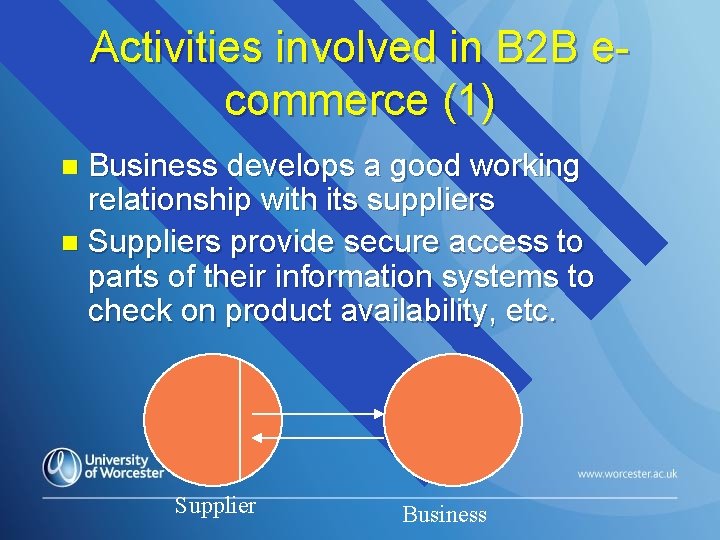 Activities involved in B2B e-commerce (1)

Business develops a good working relationship with its suppliers

Suppliers provide secure access to parts of their information systems to check on product availability, etc.

University of Worcester

www.worcester.ac.uk

Supplier

Business